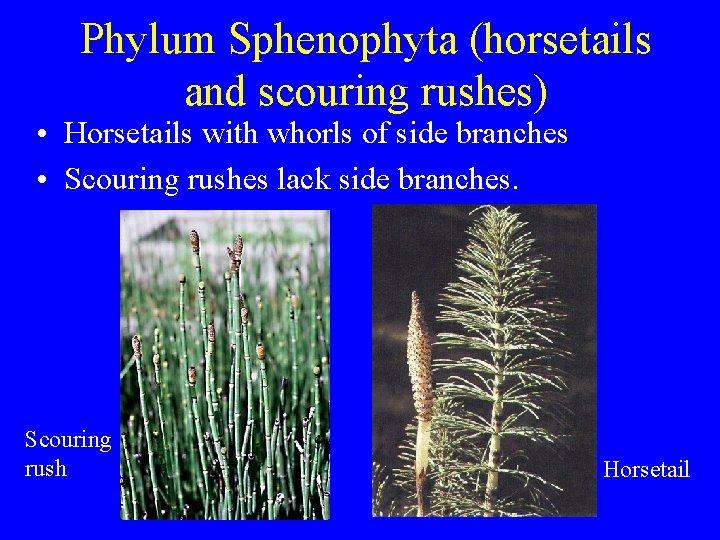 Phylum Sphenophyta (horsetails and scouring rushes)

• Horsetails with whorls of side branches

• Scouring rushes lack side branches.

Scouring rush

Horsetail